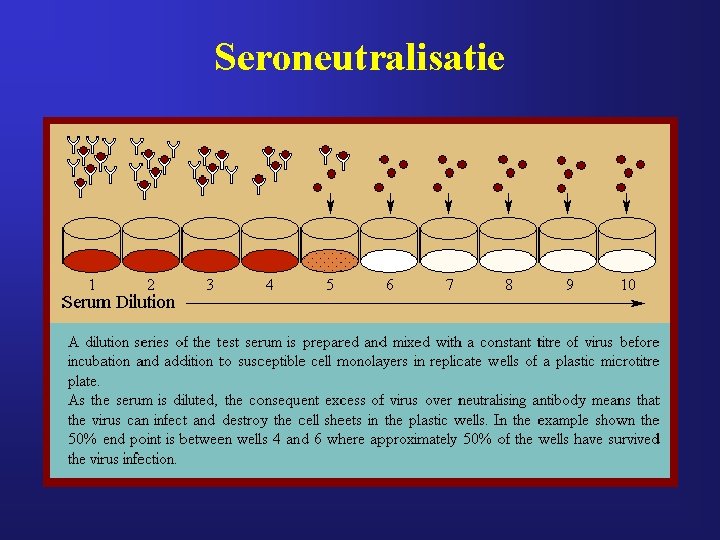 Seroneutralisatie

1 2 3 4 5 6 7 8 9 10

Serum Dilution

A dilution series of the test serum is prepared and mixed with a constant titre of virus before incubation and addition to susceptible cell monolayers in replicate wells of a plastic microtitre plate.

As the serum is diluted, the consequent excess of virus over neutralising antibody means that the virus can infect and destroy the cell sheets in the plastic wells. In the example shown the 50% end point is between wells 4 and 6 where approximately 50% of the wells have survived the virus infection.